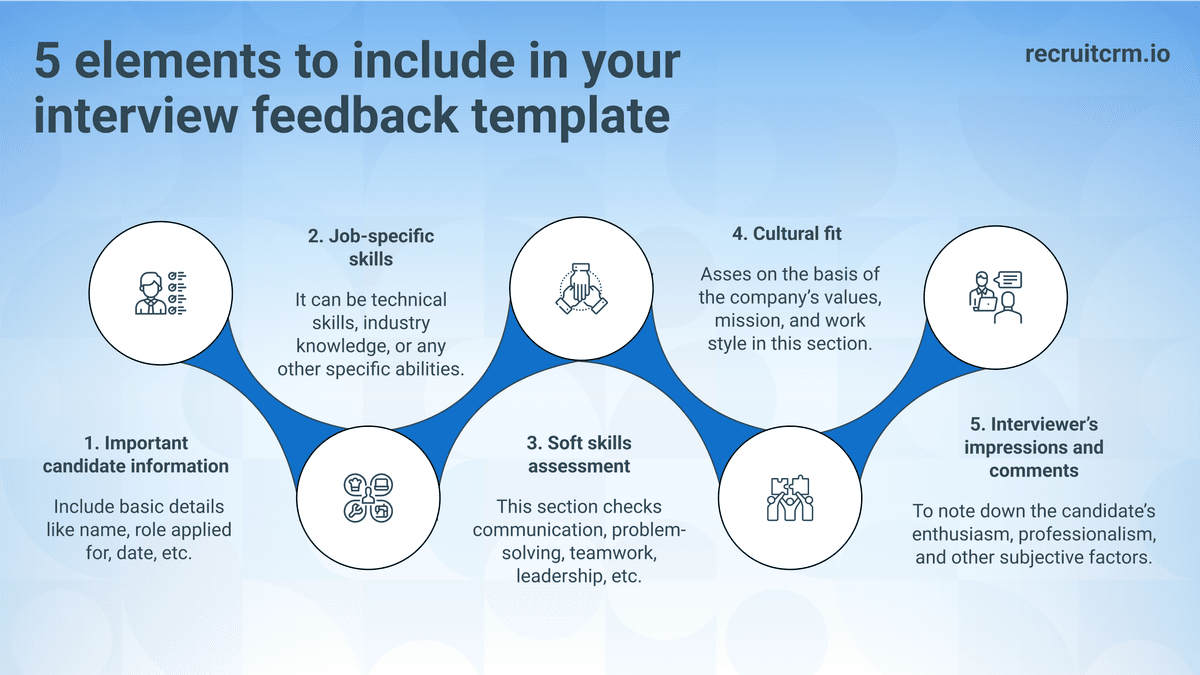 5 elements to include in your interview feedback template

recruitcrm.io

1. Important candidate information

Include basic details like name, role applied for, date, etc.

2. Job-specific skills

It can be technical skills, industry knowledge, or any other specific abilities.

3. Soft skills assessment

This section checks communication, problem-solving, teamwork, leadership, etc.

4. Cultural fit

Asses on the basis of the company's values, mission, and work style in this section.

5. Interviewer's impressions and comments

To note down the candidate's enthusiasm, professionalism, and other subjective factors.